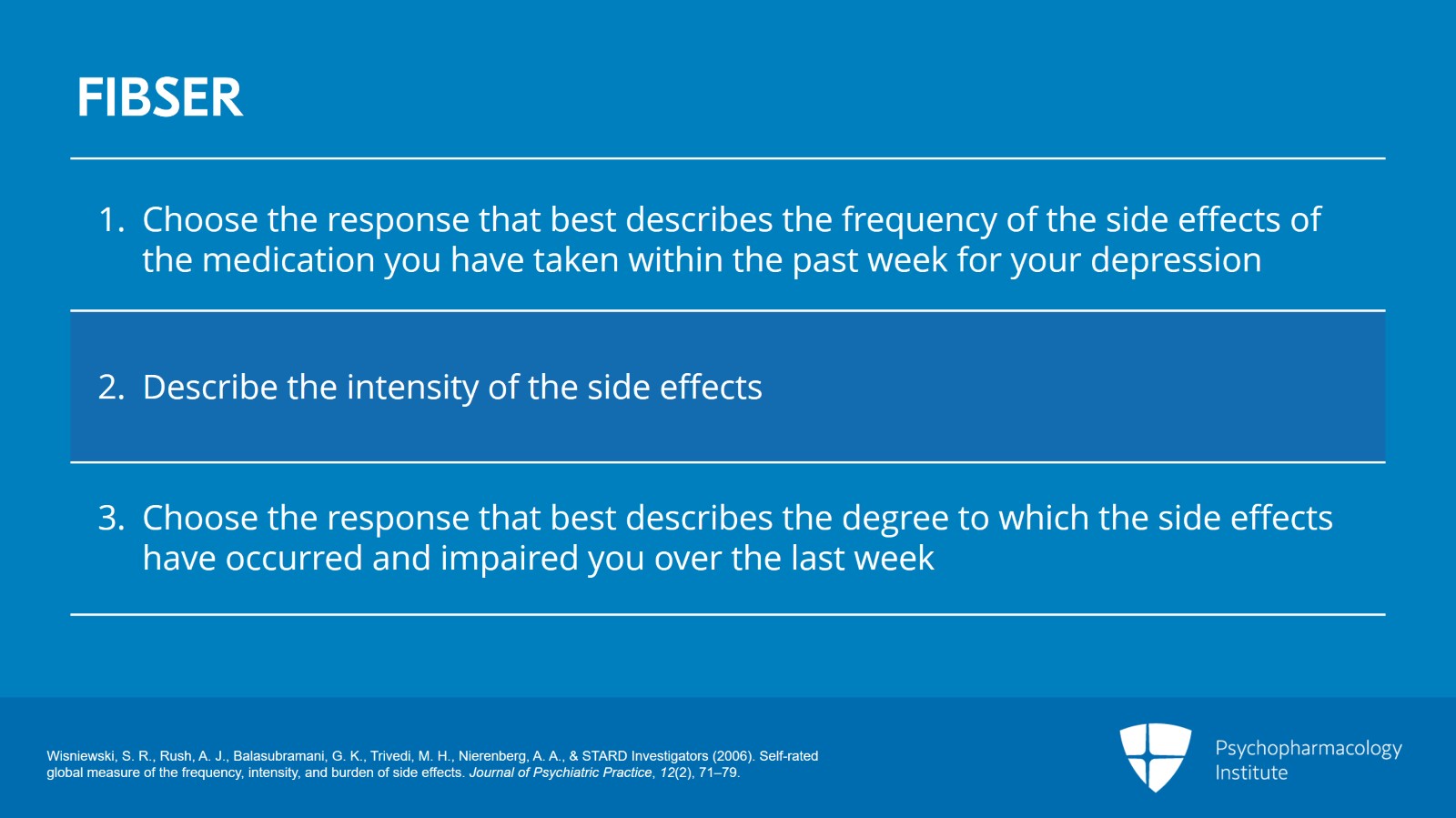 FIBSER

1. Choose the response that best describes the frequency of the side effects of the medication you have taken within the past week for your depression

2. Describe the intensity of the side effects

3. Choose the response that best describes the degree to which the side effects have occurred and impaired you over the last week

Wisniewski, S. R., Rush, A. J., Balasubramani, G. K., Trivedi, M. H., Nierenberg, A. A., & STARD Investigators (2006). Self-rated global measure of the frequency, intensity, and burden of side effects. Journal of Psychiatric Practice, 12(2), 71–79.

Psychopharmacology Institute